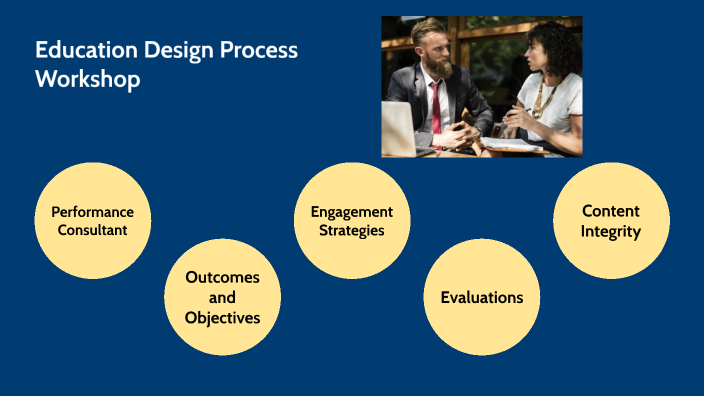 Education Design Process Workshop

Performance Consultant

Outcomes and Objectives

Engagement Strategies

Evaluations

Content Integrity